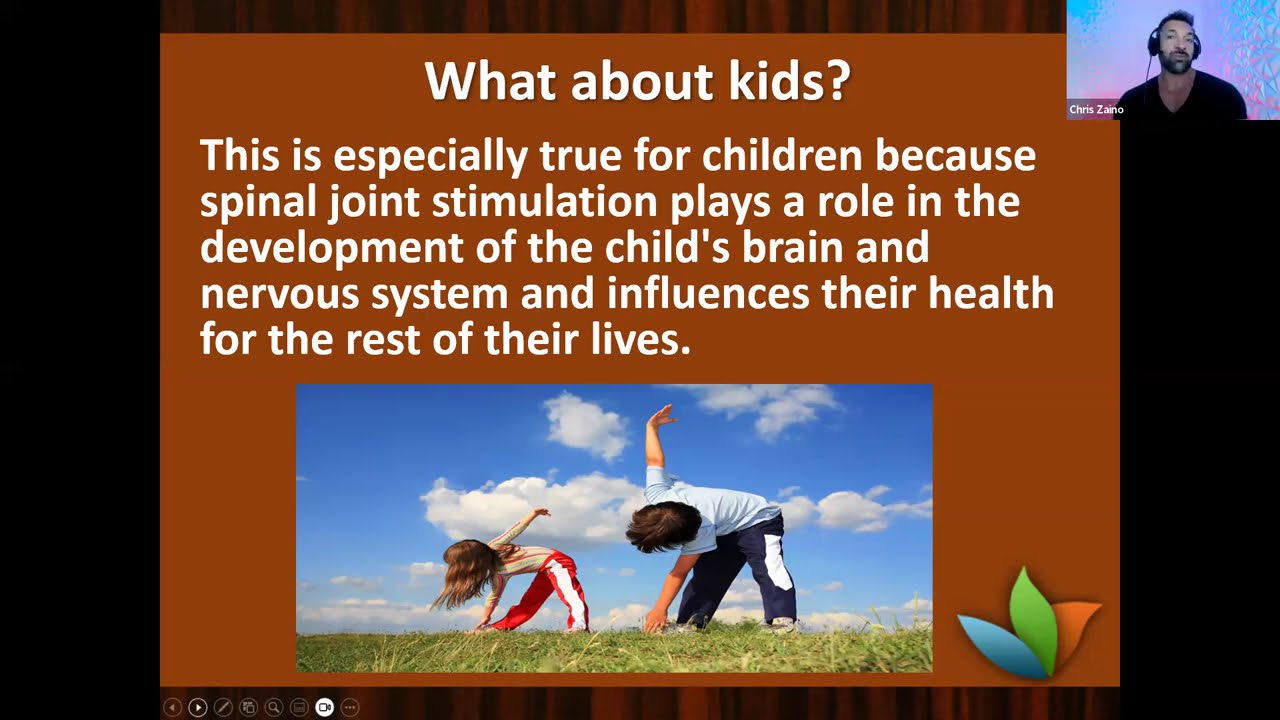 What about kids?

This is especially true for children because spinal joint stimulation plays a role in the development of the child's brain and nervous system and influences their health for the rest of their lives.

Chris Zaino